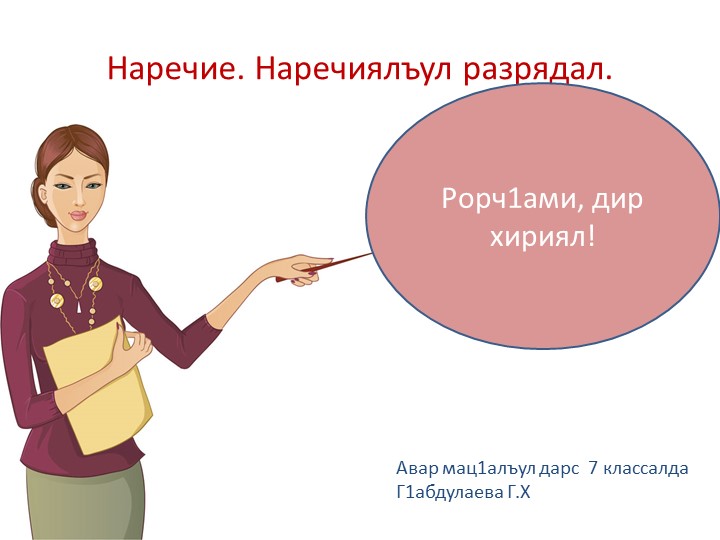 Наречие. Наречиялъул разрядал.

Рорч1ами, дир хириял!

Авар мац1алъул дарс 7 классалда
Г1абдулаева Г.Х